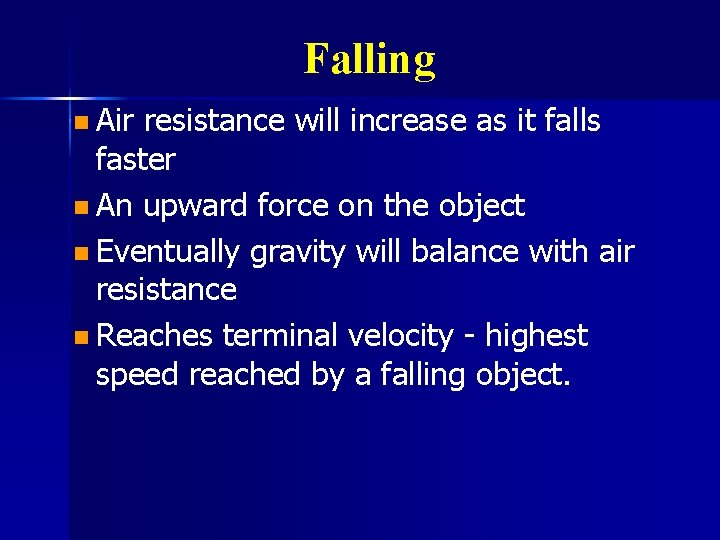 Falling

- Air resistance will increase as it falls faster
- An upward force on the object
- Eventually gravity will balance with air resistance
- Reaches terminal velocity - highest speed reached by a falling object.